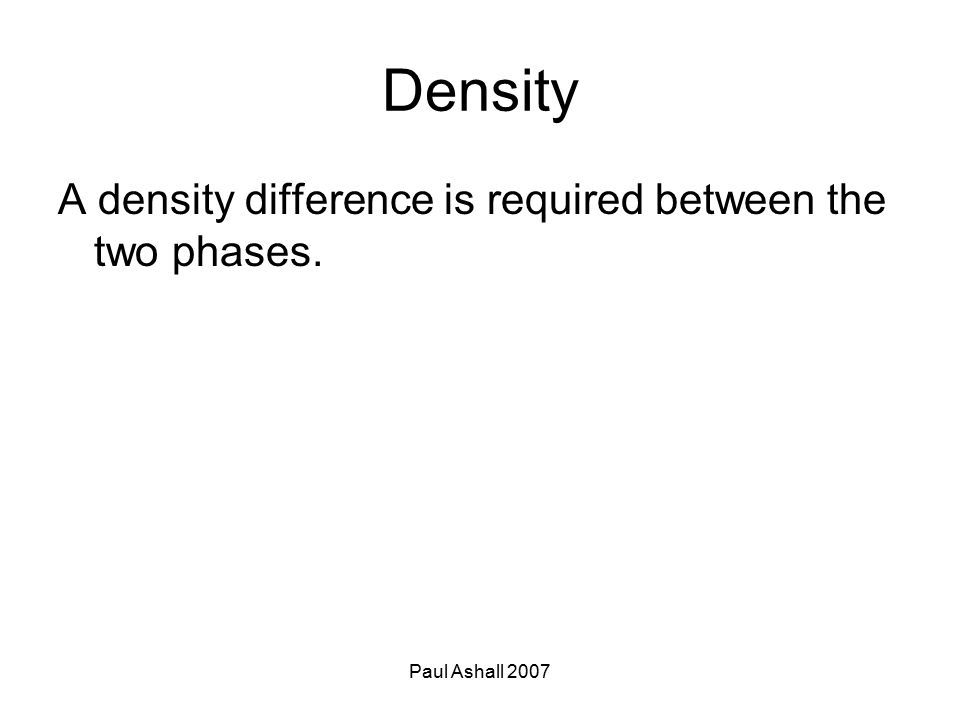 Density

A density difference is required between the two phases.

Paul Ashall 2007